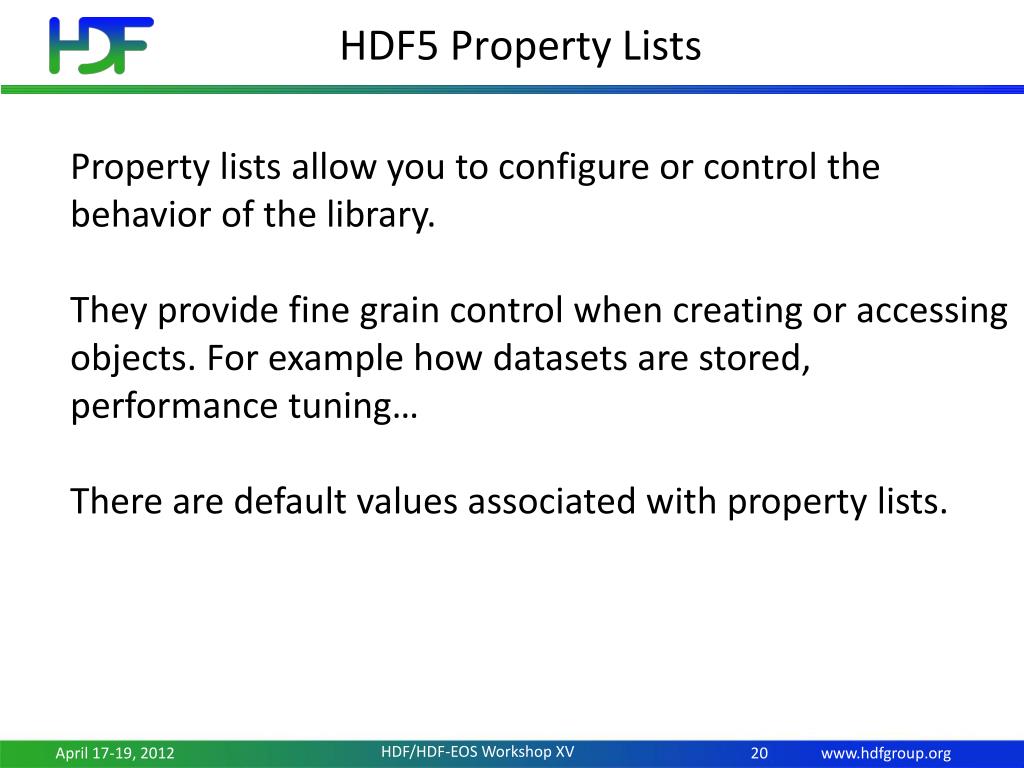 HDF

HDF5 Property Lists

Property lists allow you to configure or control the behavior of the library.

They provide fine grain control when creating or accessing objects. For example how datasets are stored, performance tuning…

There are default values associated with property lists.

April 17-19, 2012

HDF/HDF-EOS Workshop XV

20

www.hdfgroup.org